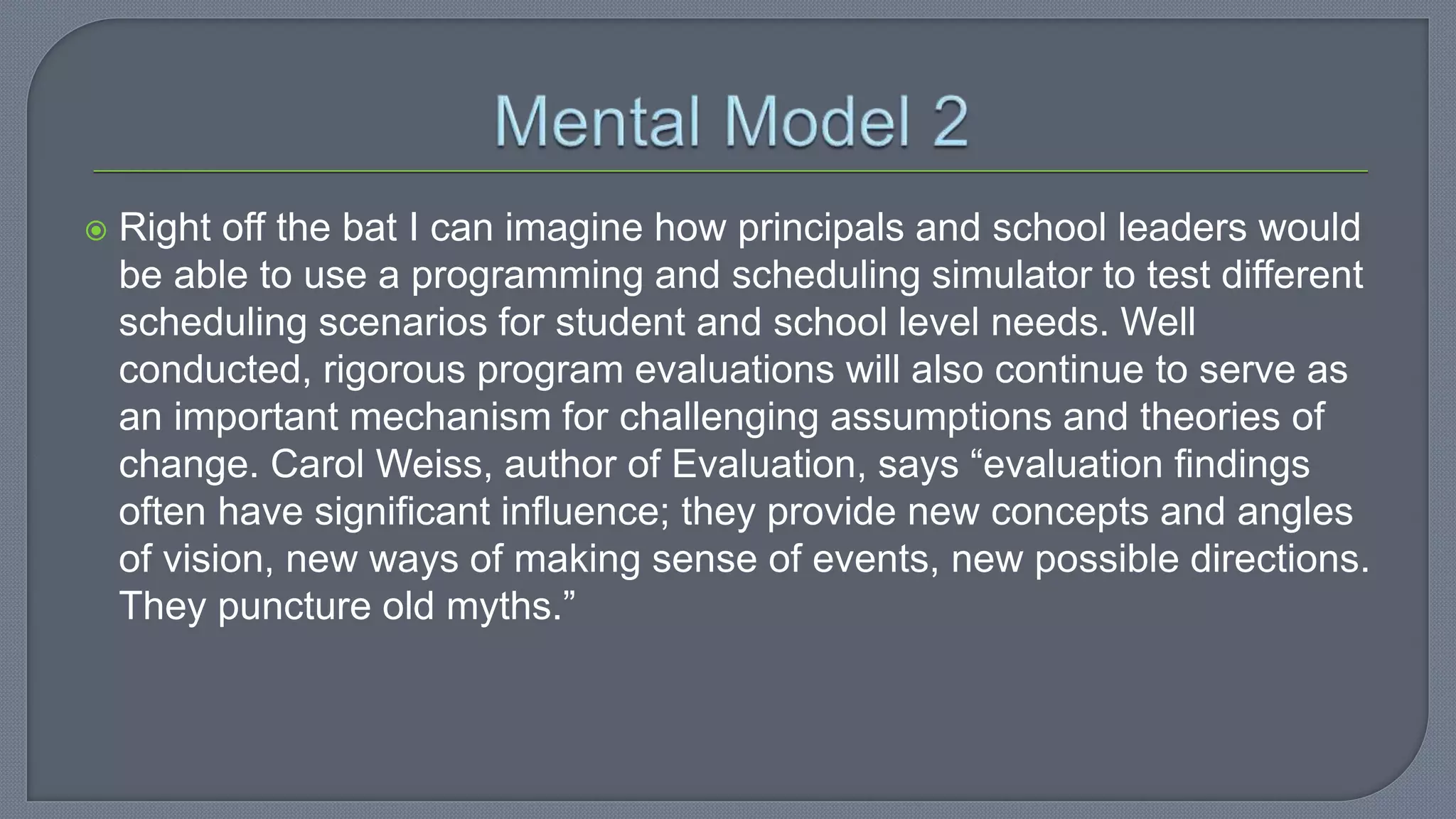 Mental Model 2

Right off the bat I can imagine how principals and school leaders would be able to use a programming and scheduling simulator to test different scheduling scenarios for student and school level needs. Well conducted, rigorous program evaluations will also continue to serve as an important mechanism for challenging assumptions and theories of change. Carol Weiss, author of Evaluation, says “evaluation findings often have significant influence; they provide new concepts and angles of vision, new ways of making sense of events, new possible directions. They puncture old myths.”